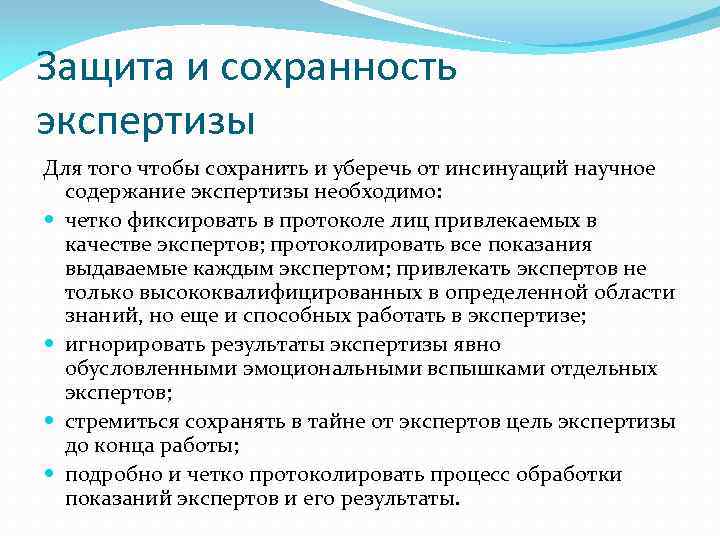 Защита и сохранность экспертизы

Для того чтобы сохранить и уберечь от инсинуаций научное содержание экспертизы необходимо:

- четко фиксировать в протоколе лиц привлекаемых в качестве экспертов; протоколировать все показания выдаваемые каждым экспертом; привлекать экспертов не только высококвалифицированных в определенной области знаний, но еще и способных работать в экспертизе;
- игнорировать результаты экспертизы явно обусловленными эмоциональными вспышками отдельных экспертов;
- стремиться сохранять в тайне от экспертов цель экспертизы до конца работы;
- подробно и четко протоколировать процесс обработки показаний экспертов и его результаты.